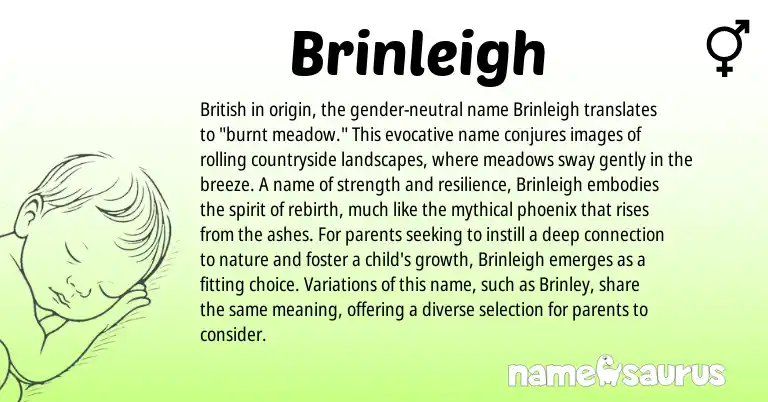 Brinleigh

British in origin, the gender-neutral name Brinleigh translates to "burnt meadow." This evocative name conjures images of rolling countryside landscapes, where meadows sway gently in the breeze. A name of strength and resilience, Brinleigh embodies the spirit of rebirth, much like the mythical phoenix that rises from the ashes. For parents seeking to instill a deep connection to nature and foster a child's growth, Brinleigh emerges as a fitting choice. Variations of this name, such as Brinley, share the same meaning, offering a diverse selection for parents to consider.

namesaurus